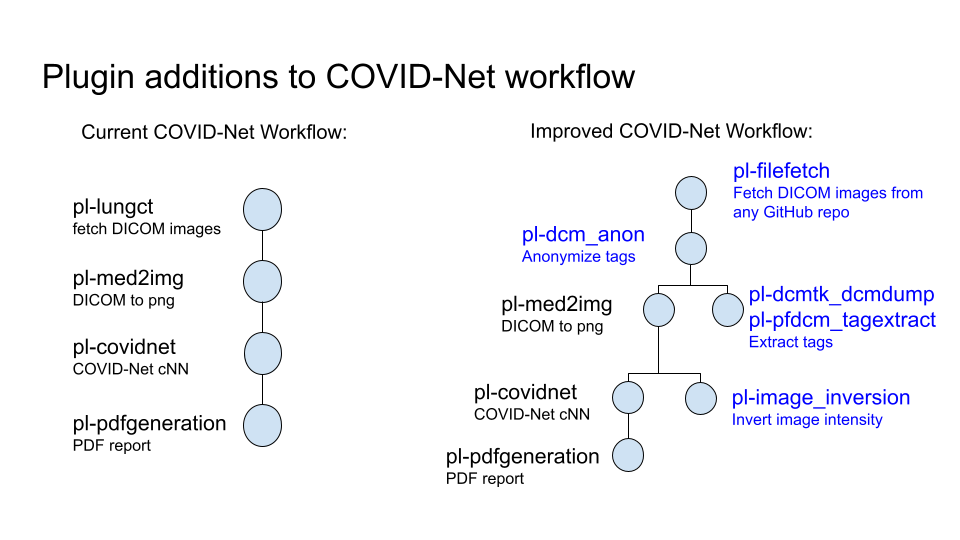 Plugin additions to COVID-Net workflow

Current COVID-Net Workflow:

pl-lungct
fetch DICOM images

pl-med2img
DICOM to png

pl-covidnet
COVID-Net cNN

pl-pdfgeneration
PDF report

Improved COVID-Net Workflow:

pl-filefetch
Fetch DICOM images from any GitHub repo

pl-dcm_anon
Anonymize tags

pl-med2img
DICOM to png

pl-dcmtk_dcmdump
pl-pfdcm_tagextract
Extract tags

pl-covidnet
COVID-Net cNN

pl-image_inversion
Invert image intensity

pl-pdfgeneration
PDF report